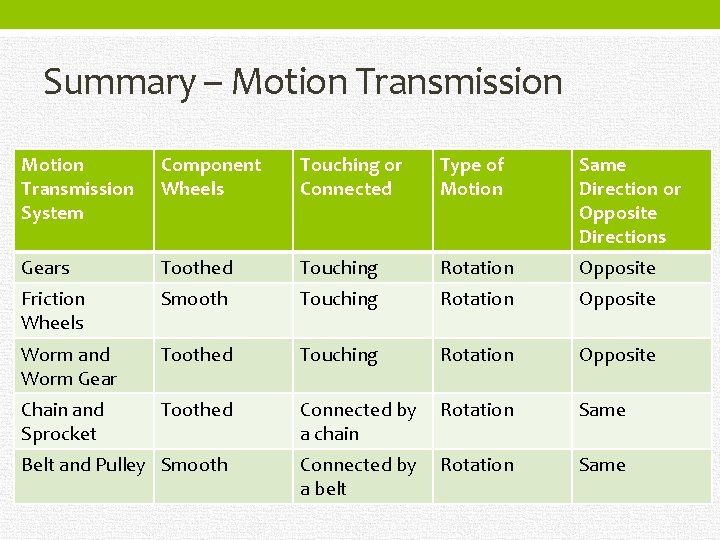 Summary – Motion Transmission

| Motion Transmission System | Component Wheels | Touching or Connected | Type of Motion | Same Direction or Opposite Directions |
|---|---|---|---|---|
| Gears | Toothed | Touching | Rotation | Opposite |
| Friction Wheels | Smooth | Touching | Rotation | Opposite |
| Worm and Worm Gear | Toothed | Touching | Rotation | Opposite |
| Chain and Sprocket | Toothed | Connected by a chain | Rotation | Same |
| Belt and Pulley | Smooth | Connected by a belt | Rotation | Same |